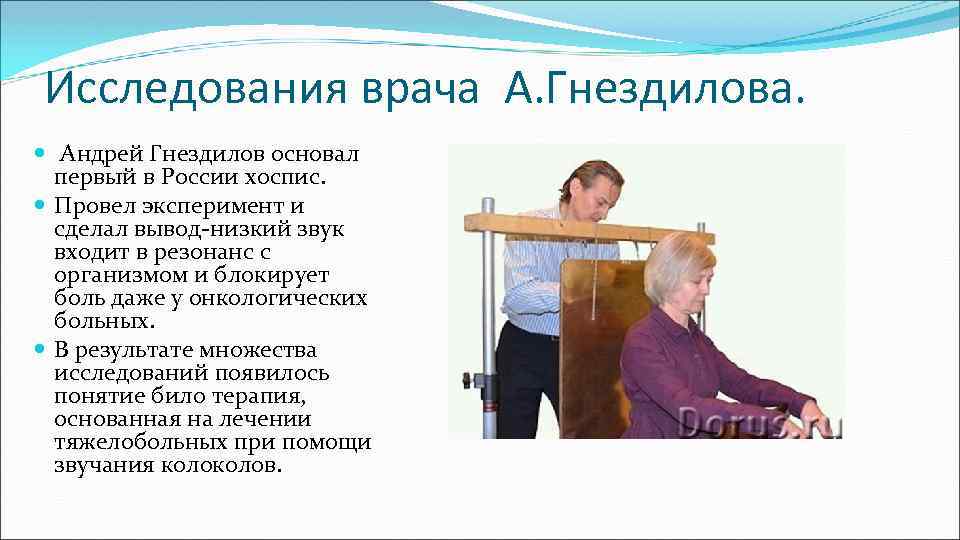 Исследования врача А.Гнездилова.

Андрей Гнездилов основал первый в России хоспис.

Провел эксперимент и сделал вывод-низкий звук входит в резонанс с организмом и блокирует боль даже у онкологических больных.

В результате множества исследований появилось понятие било терапия, основанная на лечении тяжелобольных при помощи звучания колоколов.

Dorus.ru